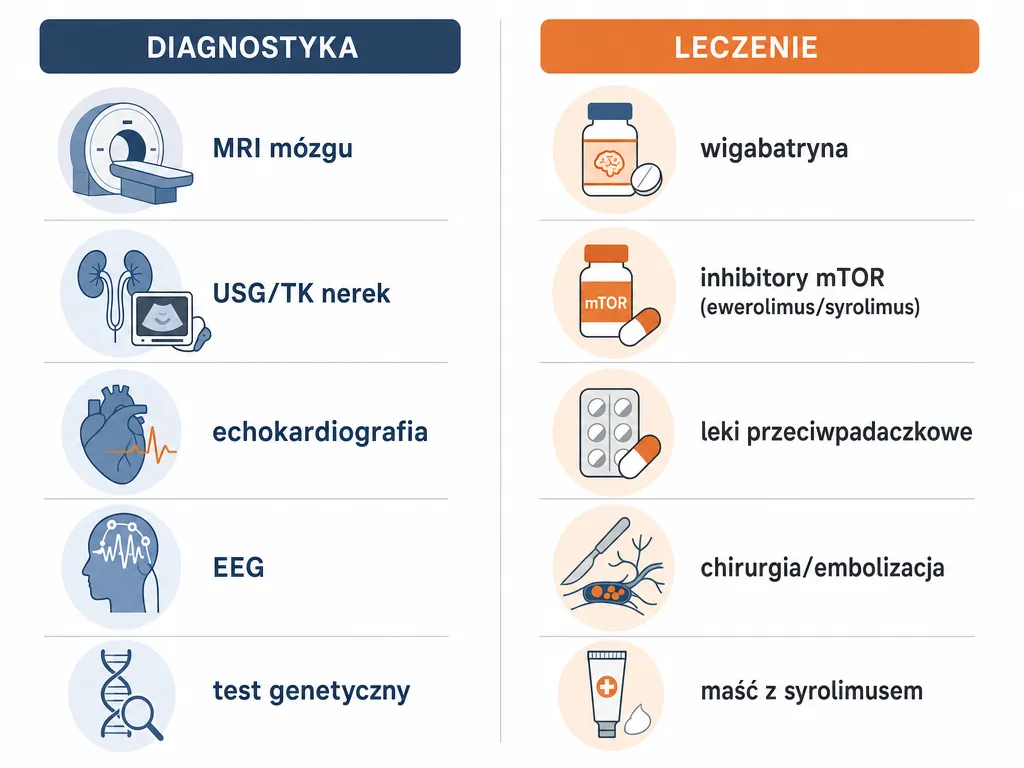 DIAGNOSTYKA

MRI mózgu

USG/TK nerek

echokardiografia

EEG

test genetyczny

LECZENIE

wigabatryna

mTOR

inhibitory mTOR (ewerolimus/syrolimus)

leki przeciwpadaczkowe

chirurgia/embolizacja

maść z syrolimusem